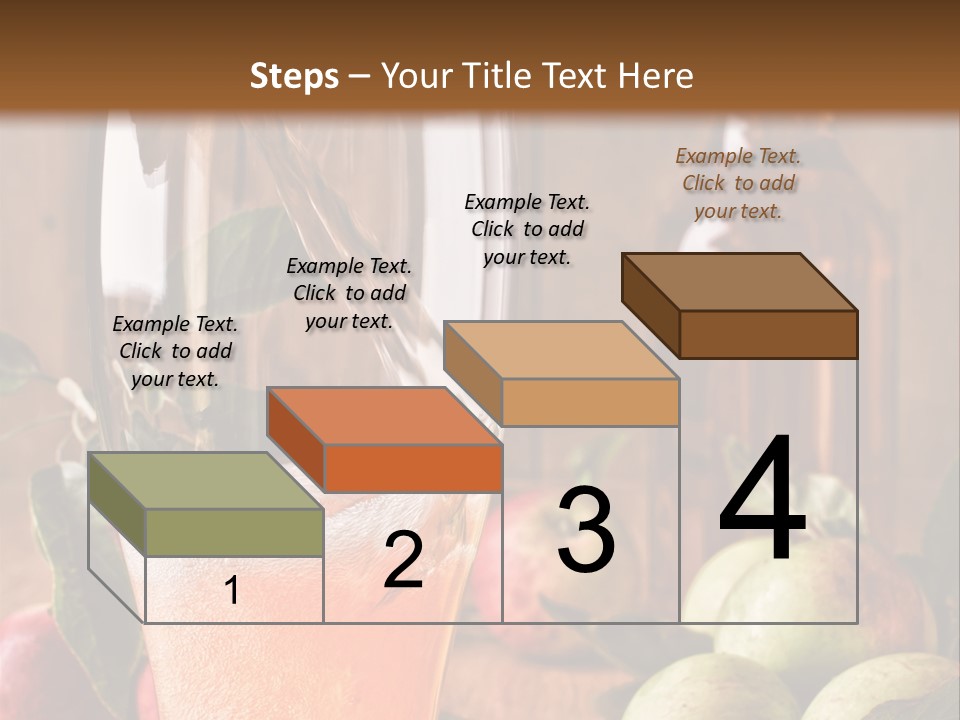 Steps – Your Title Text Here

Example Text. Click to add your text.

Example Text. Click to add your text.

Example Text. Click to add your text.

Example Text. Click to add your text.

1

2

3

4